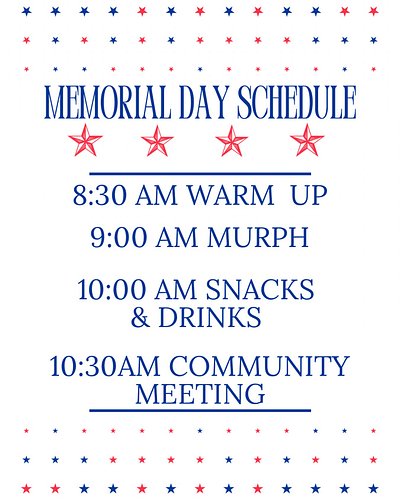 MEMORIAL DAY SCHEDULE

8:30 AM WARM UP

9:00 AM MURPH

10:00 AM SNACKS & DRINKS

10:30AM COMMUNITY MEETING